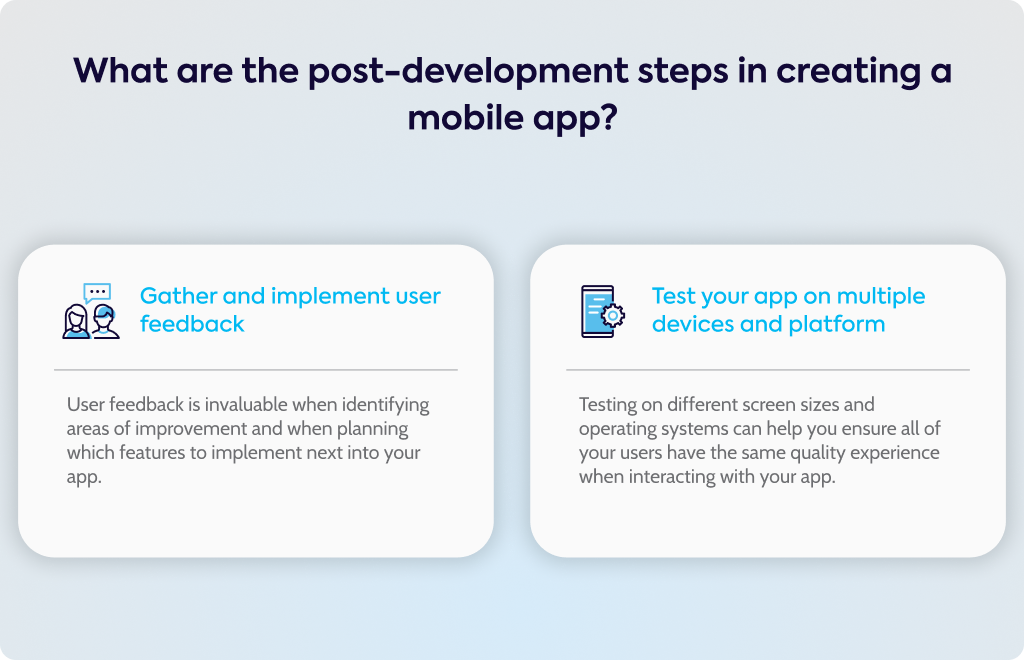 What are the post-development steps in creating a mobile app?

Gather and implement user feedback

User feedback is invaluable when identifying areas of improvement and when planning which features to implement next into your app.

Test your app on multiple devices and platform

Testing on different screen sizes and operating systems can help you ensure all of your users have the same quality experience when interacting with your app.